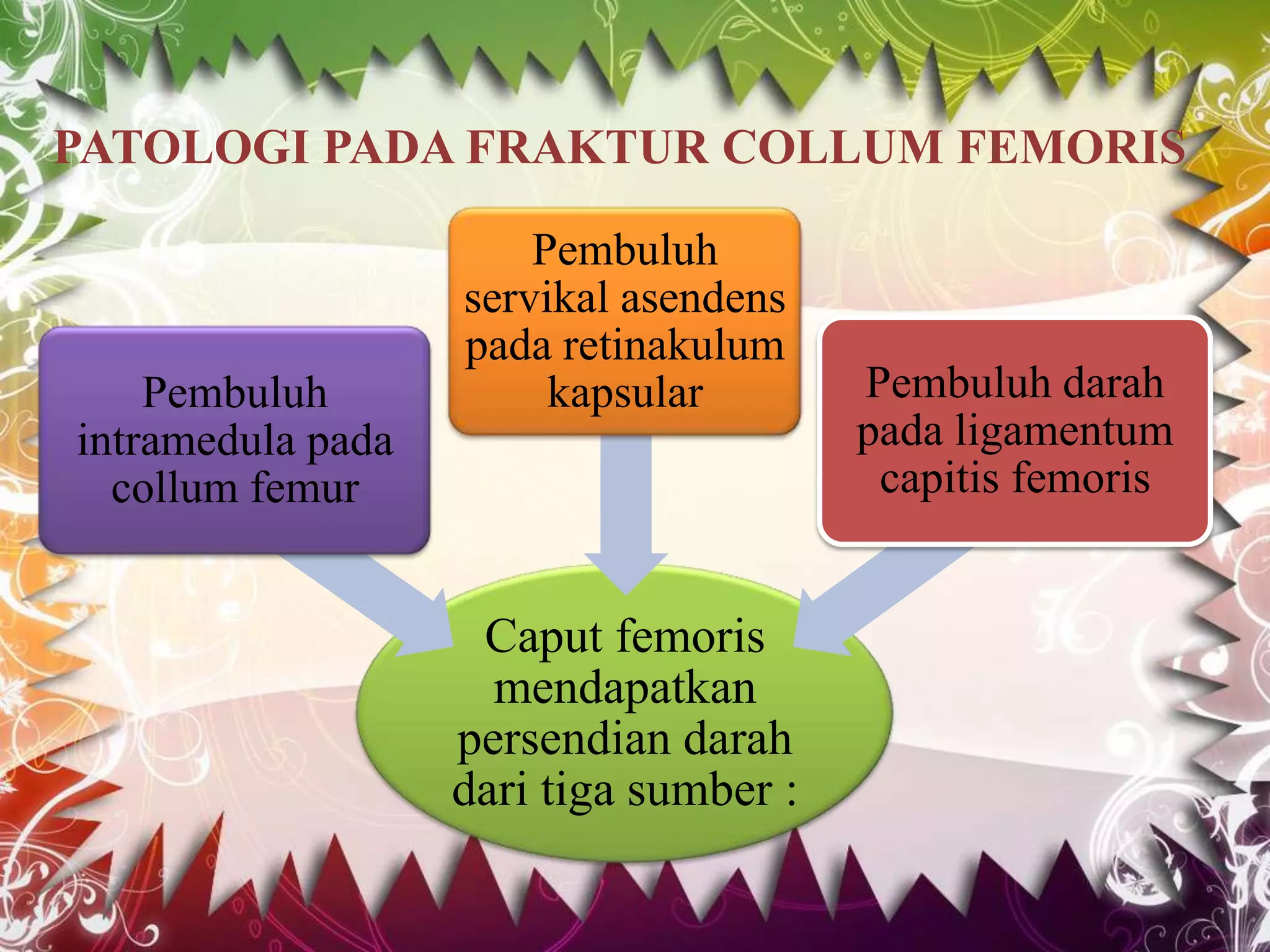 PATOLOGI PADA FRAKTUR COLLUM FEMORIS

Pembuluh intramedula pada collum femur

Pembuluh servikal asendens pada retinakulum kapsular

Pembuluh darah pada ligamentum capitis femoris

Caput femoris mendapatkan persendian darah dari tiga sumber :